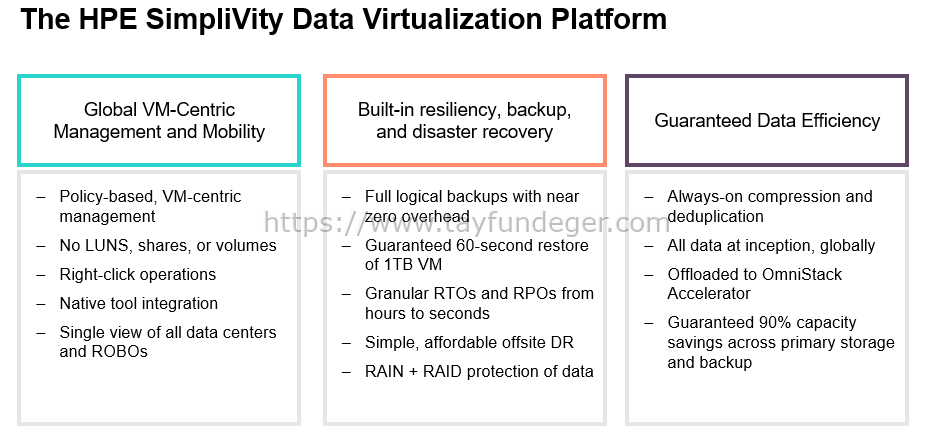 The HPE SimpliVity Data Virtualization Platform

Global VM-Centric Management and Mobility

– Policy-based, VM-centric management
– No LUNS, shares, or volumes
– Right-click operations
– Native tool integration
– Single view of all data centers and ROBOs

Built-in resiliency, backup, and disaster recovery

– Full logical backups with near zero overhead
– Guaranteed 60-second restore of 1TB VM
– Granular RTOs and RPOs from hours to seconds
– Simple, affordable offsite DR
– RAIN + RAID protection of data

Guaranteed Data Efficiency

– Always-on compression and deduplication
– All data at inception, globally
– Offloaded to OmniStack Accelerator
– Guaranteed 90% capacity savings across primary storage and backup

https://www.tayfundeger.com